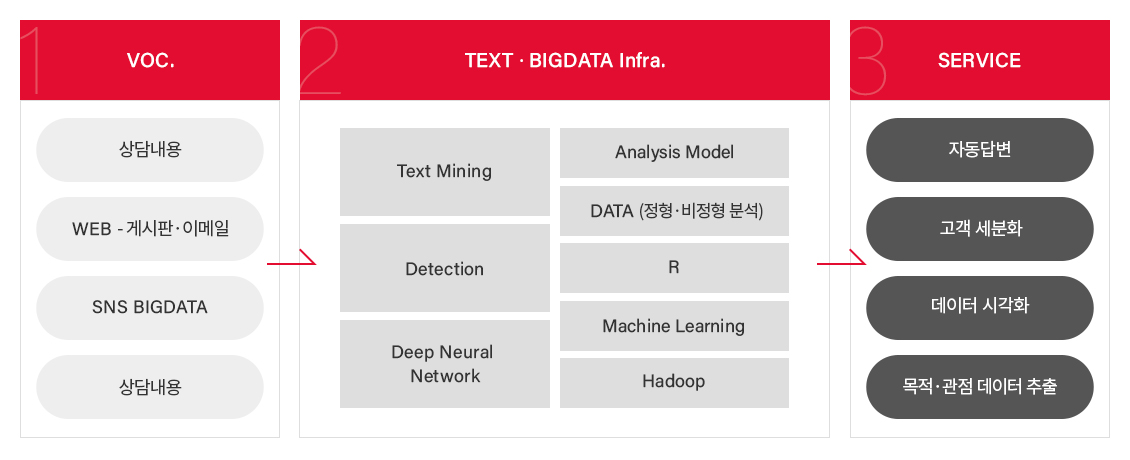 1
VOC.

상담내용

WEB - 게시판·이메일

SNS BIGDATA

상담내용

2
TEXT · BIGDATA Infra.

Text Mining

Detection

Deep Neural Network

Analysis Model

DATA (정형·비정형 분석)

R

Machine Learning

Hadoop

3
SERVICE

자동답변

고객 세분화

데이터 시각화

목적·관점 데이터 추출